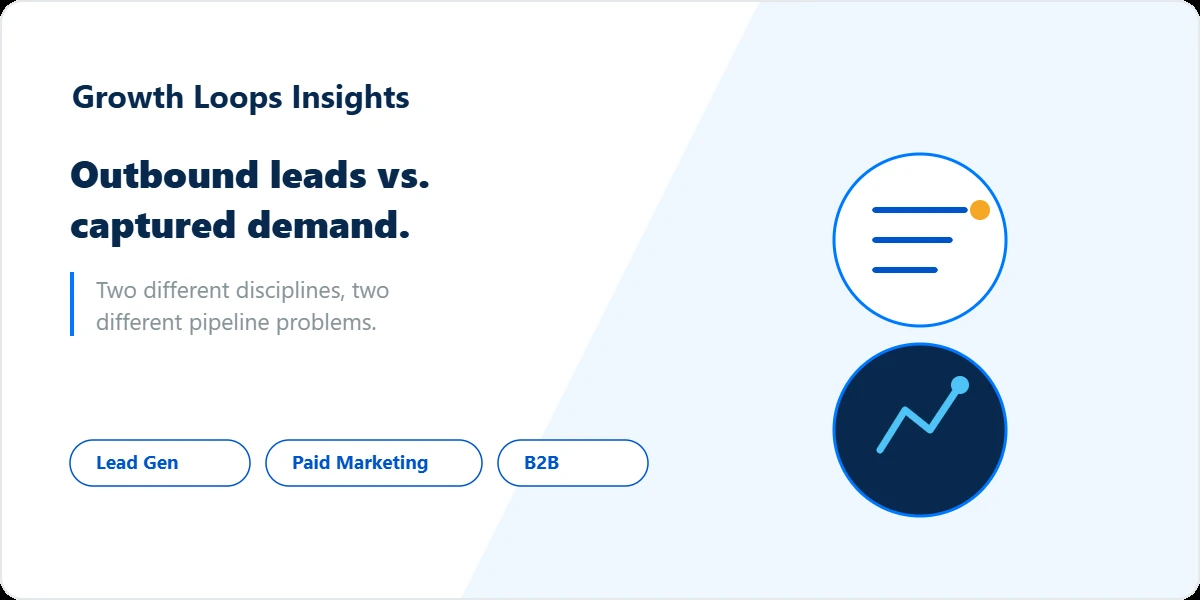 Growth Loops Insights

Outbound leads vs. captured demand.

Two different disciplines, two different pipeline problems.

Lead Gen

Paid Marketing

B2B